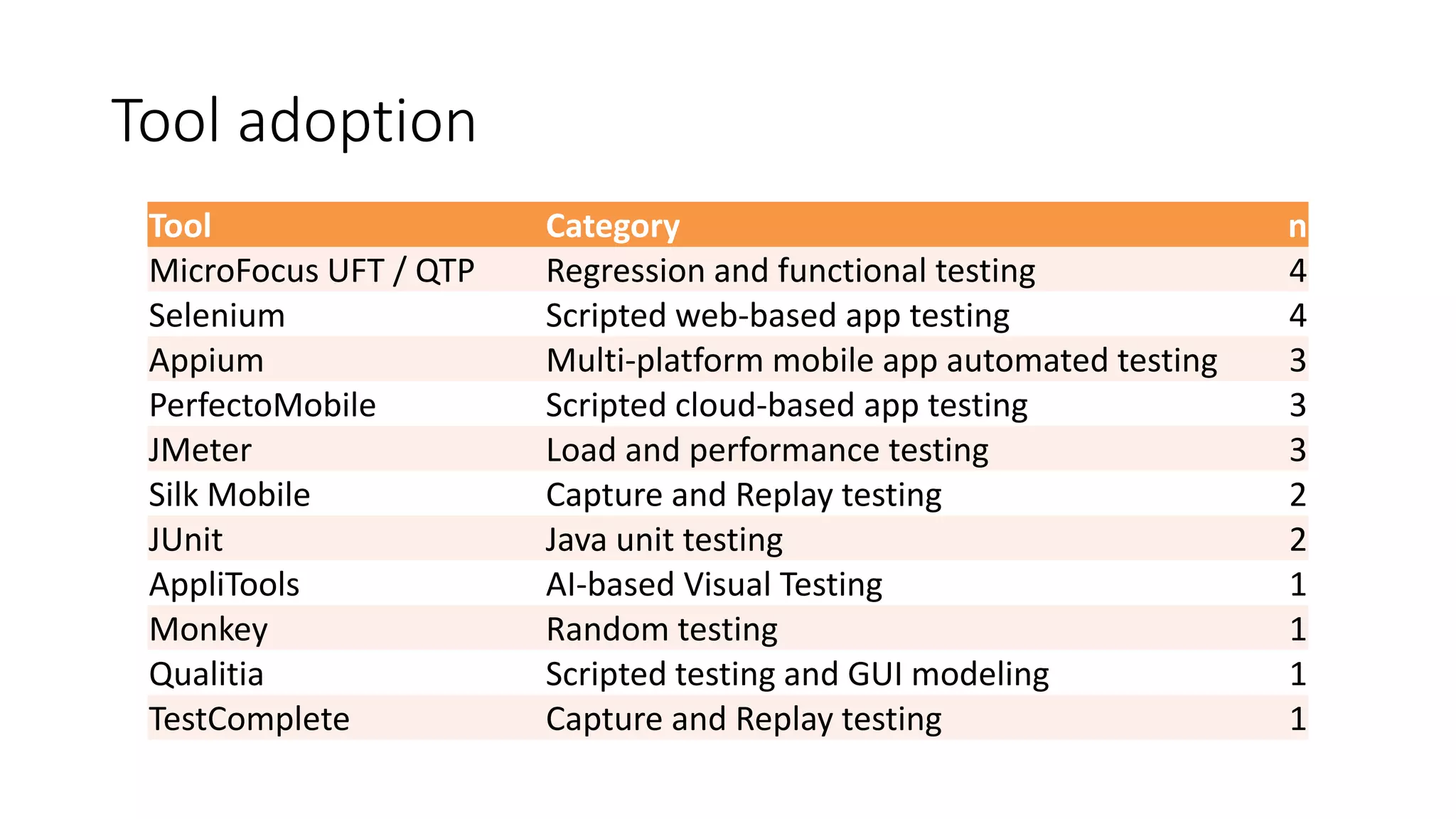 Tool adoption

| Tool | Category | n |
|---|---|---|
| MicroFocus UFT / QTP | Regression and functional testing | 4 |
| Selenium | Scripted web-based app testing | 4 |
| Appium | Multi-platform mobile app automated testing | 3 |
| PerfectoMobile | Scripted cloud-based app testing | 3 |
| JMeter | Load and performance testing | 3 |
| Silk Mobile | Capture and Replay testing | 2 |
| JUnit | Java unit testing | 2 |
| AppliTools | AI-based Visual Testing | 1 |
| Monkey | Random testing | 1 |
| Qualitia | Scripted testing and GUI modeling | 1 |
| TestComplete | Capture and Replay testing | 1 |